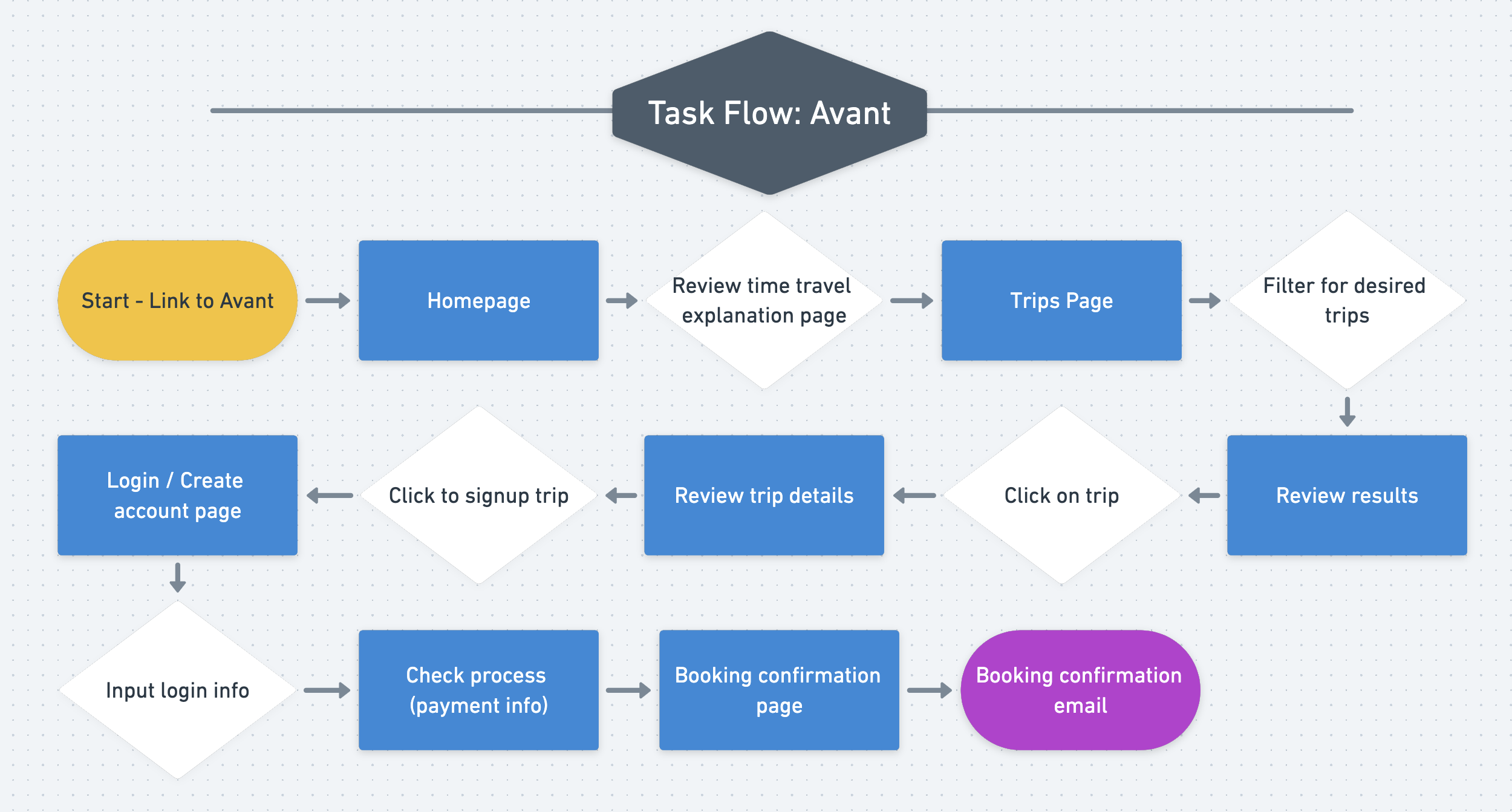 Task Flow: Avant

Start - Link to Avant

Homepage

Review time travel explanation page

Trips Page

Filter for desired trips

Review results

Click on trip

Review trip details

Click to signup trip

Login / Create account page

Input login info

Check process (payment info)

Booking confirmation page

Booking confirmation email